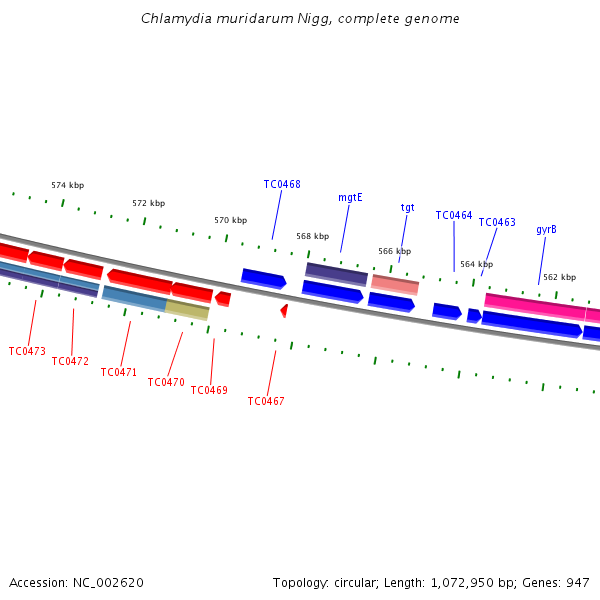 Chlamydia muridarum Nigg, complete genome

574 kbp
572 kbp
570 kbp
568 kbp
566 kbp
564 kbp
562 kbp

TC0468
mgtE
tgt
TC0464
TC0463
gyrB

TC0473
TC0472
TC0471
TC0470
TC0469
TC0467

Accession: NC_002620

Topology: circular; Length: 1,072,950 bp; Genes: 947